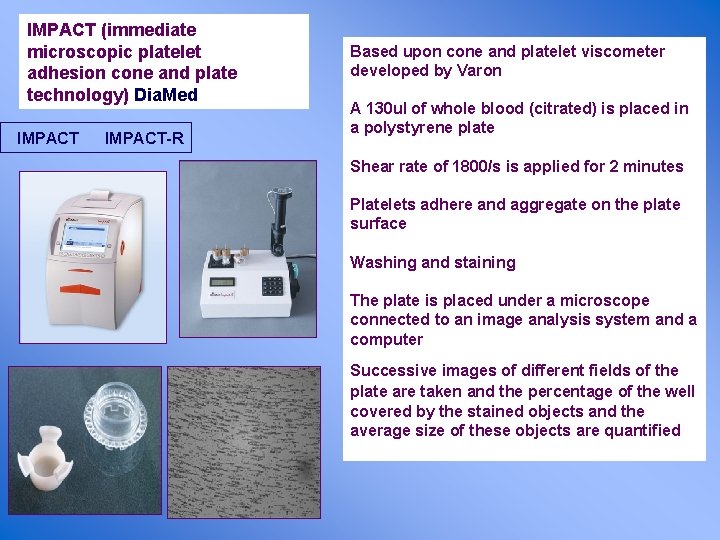 IMPACT (immediate microscopic platelet adhesion cone and plate technology) DiaMed

IMPACT IMPACT-R

Based upon cone and platelet viscometer developed by Varon

A 130ul of whole blood (citrated) is placed in a polystyrene plate

Shear rate of 1800/s is applied for 2 minutes

Platelets adhere and aggregate on the plate surface

Washing and staining

The plate is placed under a microscope connected to an image analysis system and a computer

Successive images of different fields of the plate are taken and the percentage of the well covered by the stained objects and the average size of these objects are quantified